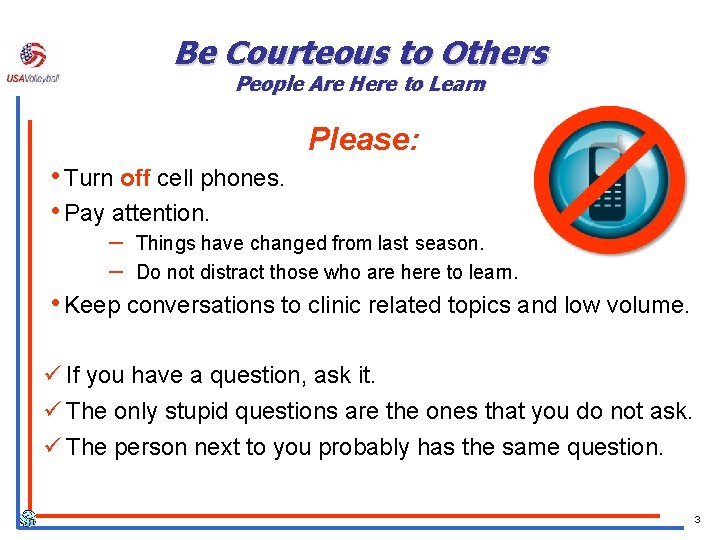 USAVolleyball

Be Courteous to Others
People Are Here to Learn

Please:

• Turn off cell phones.
• Pay attention.
– Things have changed from last season.
– Do not distract those who are here to learn.
• Keep conversations to clinic related topics and low volume.

✓ If you have a question, ask it.
✓ The only stupid questions are the ones that you do not ask.
✓ The person next to you probably has the same question.

3